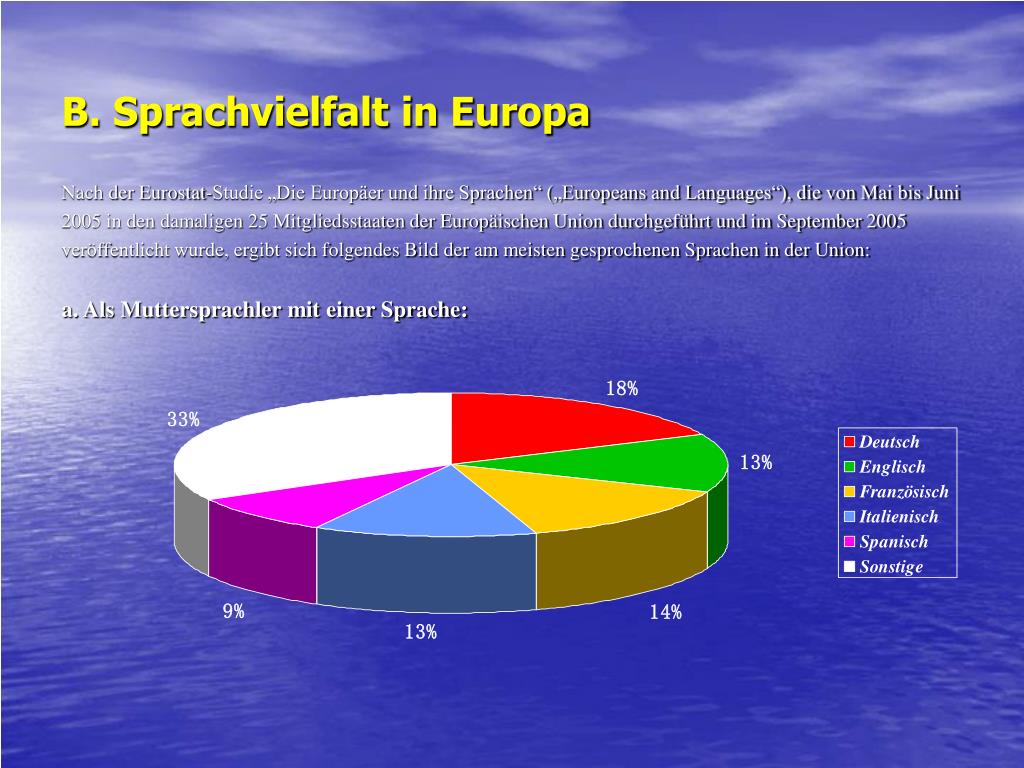 B. Sprachvielfalt in Europa

Nach der Eurostat-Studie „Die Europäer und ihre Sprachen“ („Europeans and Languages“), die von Mai bis Juni 2005 in den damaligen 25 Mitgliedsstaaten der Europäischen Union durchgeführt und im September 2005 veröffentlicht wurde, ergibt sich folgendes Bild der am meisten gesprochenen Sprachen in der Union:

a. Als Muttersprachler mit einer Sprache:

18%
13%
14%
13%
9%
33%

Deutsch
Englisch
Französisch
Italienisch
Spanisch
Sonstige